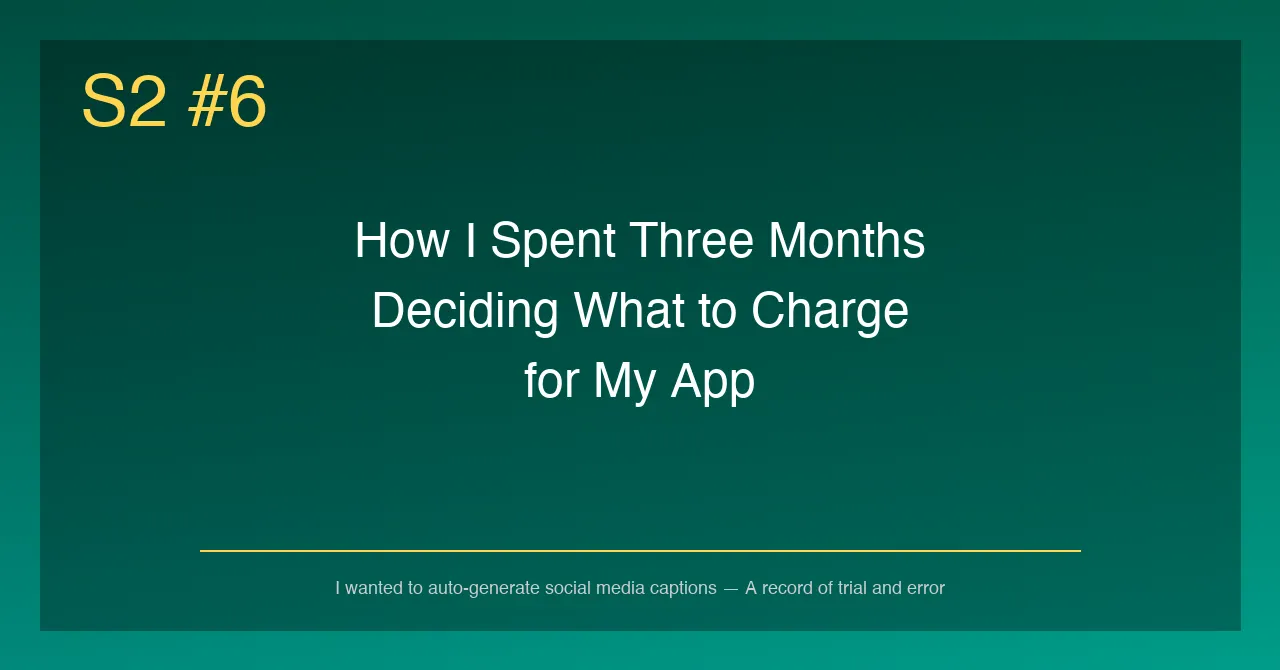 S2 #6

How I Spent Three Months Deciding What to Charge for My App

I wanted to auto-generate social media captions — A record of trial and error